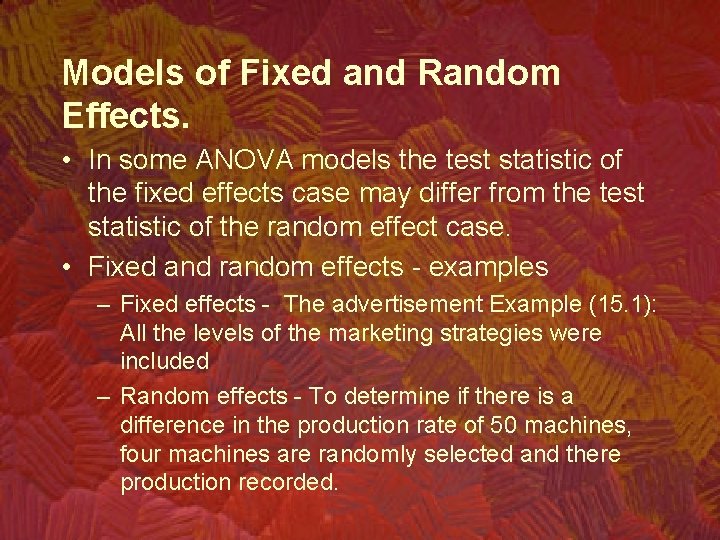 Models of Fixed and Random Effects.

• In some ANOVA models the test statistic of the fixed effects case may differ from the test statistic of the random effect case.

• Fixed and random effects - examples

– Fixed effects - The advertisement Example (15.1): All the levels of the marketing strategies were included

– Random effects - To determine if there is a difference in the production rate of 50 machines, four machines are randomly selected and there production recorded.